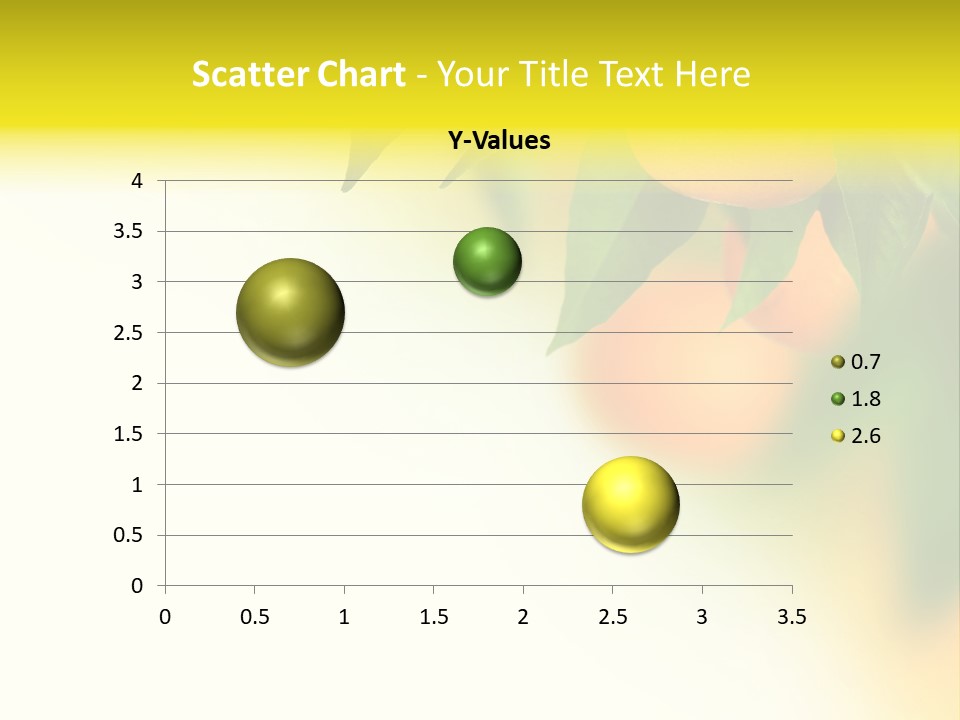 Scatter Chart - Your Title Text Here

Y-Values

4
3.5
3
2.5
2
1.5
1
0.5
0

0 0.5 1 1.5 2 2.5 3 3.5

0.7
1.8
2.6